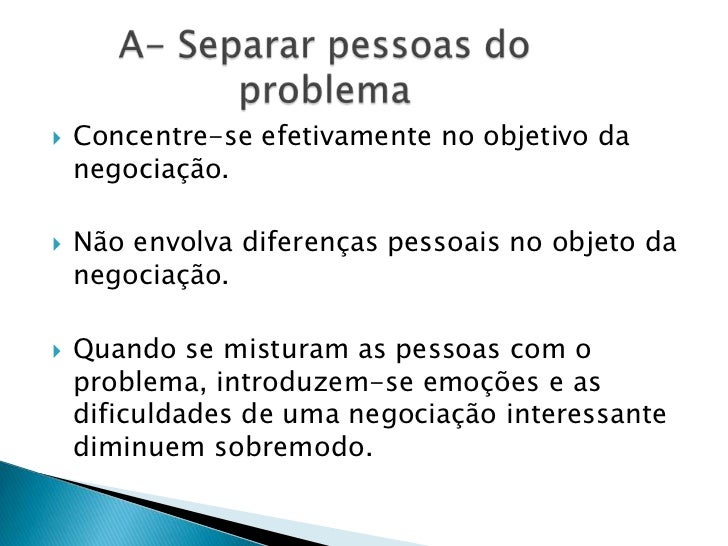 A- Separar pessoas do problema

Concentre-se efetivamente no objetivo da negociação.

Não envolva diferenças pessoais no objeto da negociação.

Quando se misturam as pessoas com o problema, introduzem-se emoções e as dificuldades de uma negociação interessante diminuem sobremodo.